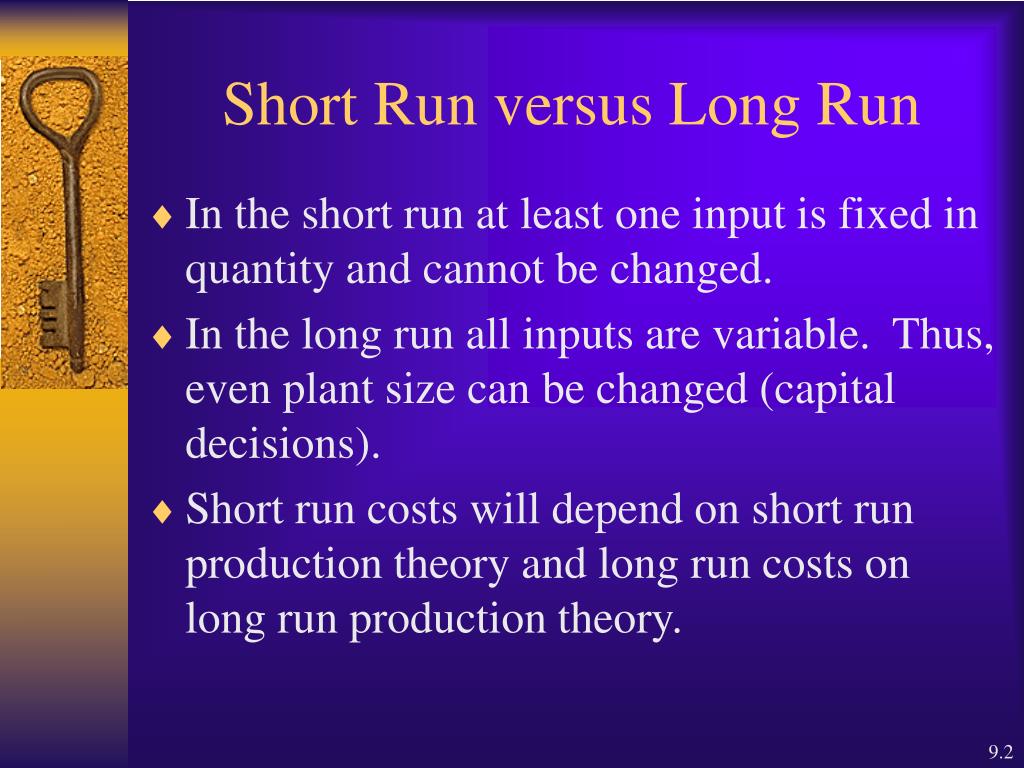 Short Run versus Long Run

♦ In the short run at least one input is fixed in quantity and cannot be changed.

♦ In the long run all inputs are variable. Thus, even plant size can be changed (capital decisions).

♦ Short run costs will depend on short run production theory and long run costs on long run production theory.

9.2